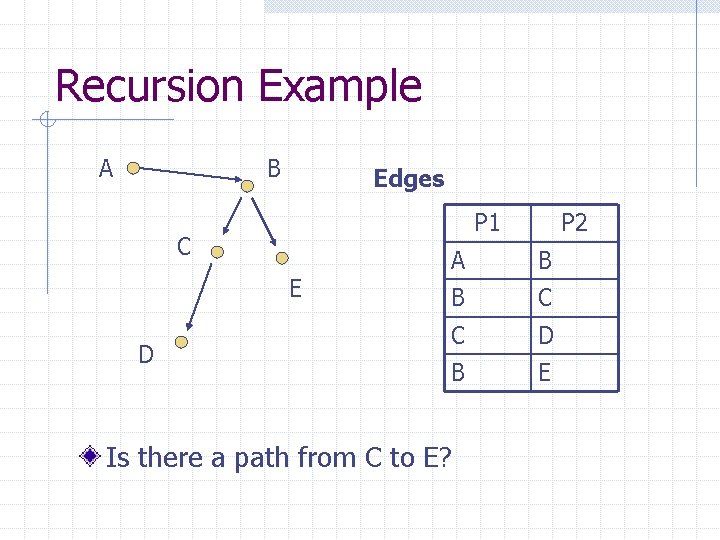 Recursion Example

A
B
C
E
D

Edges

| P1 | P2 |
|---|---|
| A | B |
| B | C |
| C | D |
| B | E |

Is there a path from C to E?